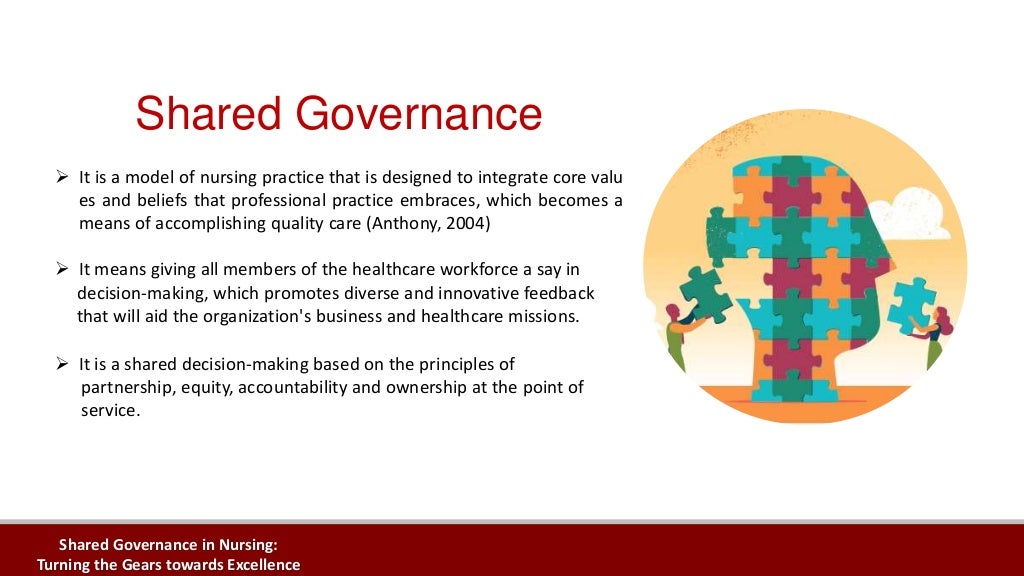 Shared Governance

➢ It is a model of nursing practice that is designed to integrate core valu es and beliefs that professional practice embraces, which becomes a means of accomplishing quality care (Anthony, 2004)

➢ It means giving all members of the healthcare workforce a say in decision-making, which promotes diverse and innovative feedback that will aid the organization's business and healthcare missions.

➢ It is a shared decision-making based on the principles of partnership, equity, accountability and ownership at the point of service.

Shared Governance in Nursing:
Turning the Gears towards Excellence